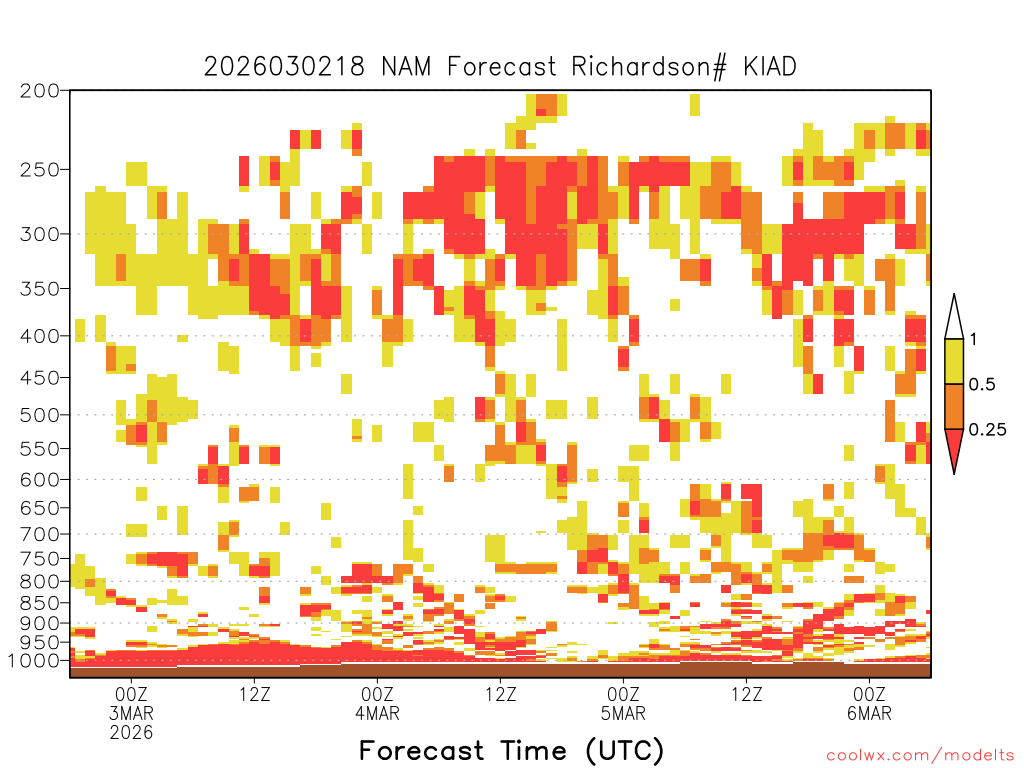 2026030218 NAM Forecast Richardson# KIAD

200
250
300
350
400
450
500
550
600
650
700
750
800
850
900
950
1000

1
0.5
0.25

00Z
3MAR
2026

12Z

00Z
4MAR

12Z

00Z
5MAR

12Z

00Z
6MAR

Forecast Time (UTC)

coolwx.com/modelts